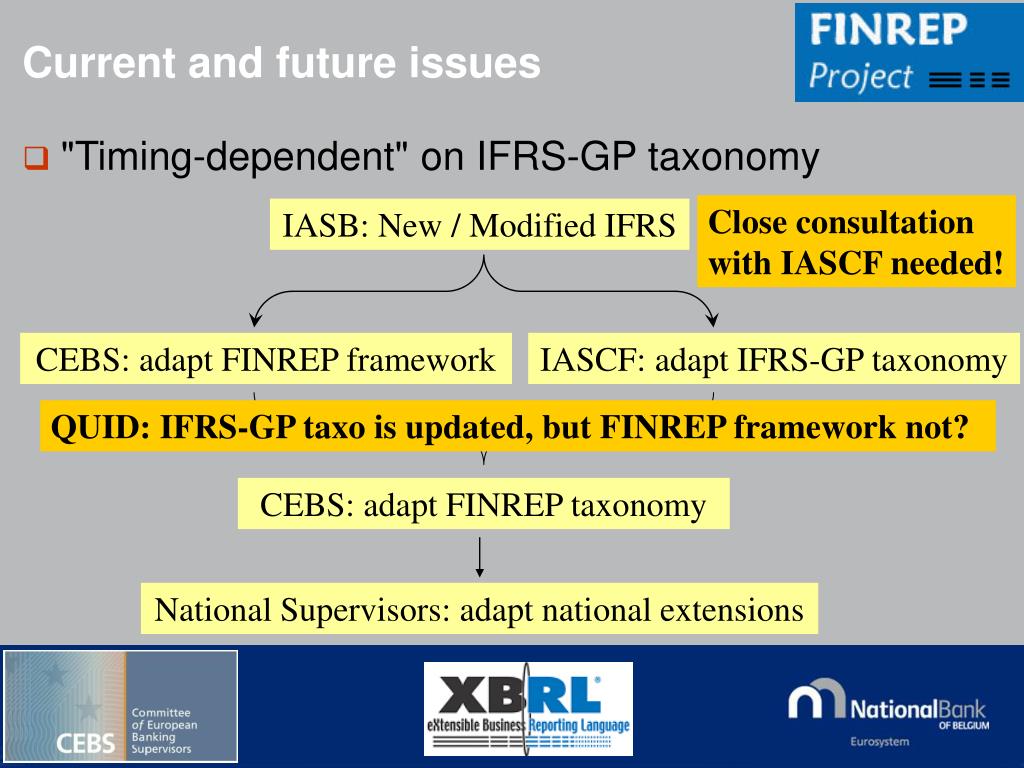 Current and future issues

FINREP Project

"Timing-dependent" on IFRS-GP taxonomy

IASB: New / Modified IFRS

Close consultation with IASCF needed!

CEBS: adapt FINREP framework

IASCF: adapt IFRS-GP taxonomy

QUID: IFRS-GP taxo is updated, but FINREP framework not?

CEBS: adapt FINREP taxonomy

National Supervisors: adapt national extensions

CEBS Committee of European Banking Supervisors

XBRL eXtensible Business Reporting Language

NationalBank OF BELGIUM Eurosystem